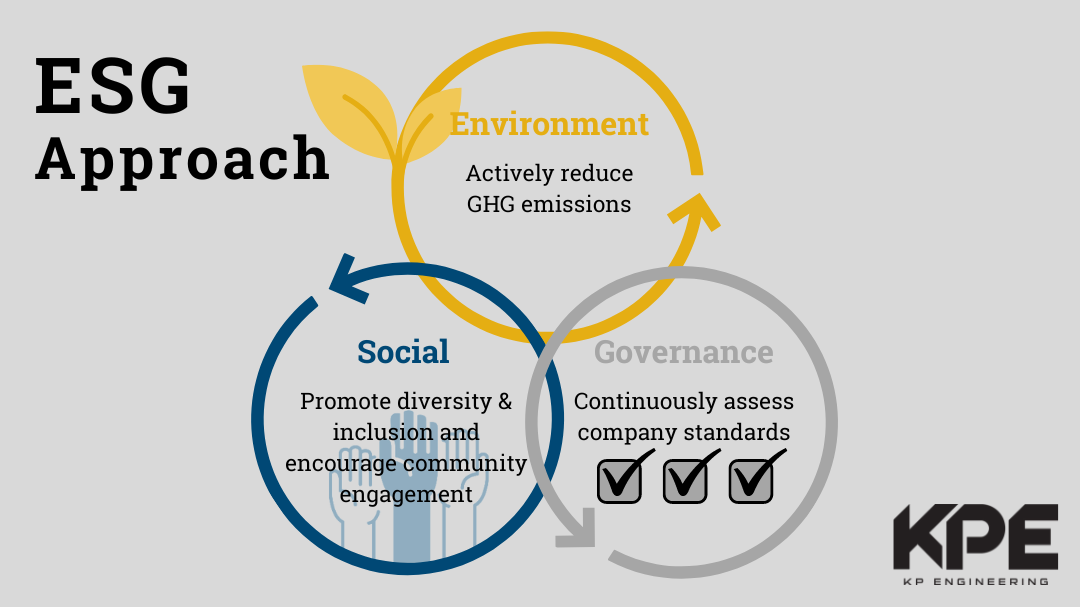 ESG Approach

Environment

Actively reduce GHG emissions

Social

Promote diversity & inclusion and encourage community engagement

Governance

Continuously assess company standards

KPE
KP ENGINEERING